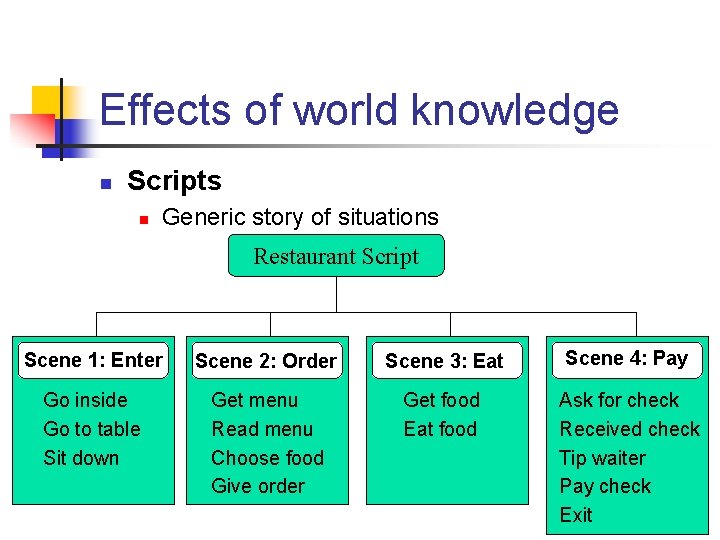 Effects of world knowledge

Scripts

Generic story of situations

Restaurant Script

Scene 1: Enter
Go inside
Go to table
Sit down

Scene 2: Order
Get menu
Read menu
Choose food
Give order

Scene 3: Eat
Get food
Eat food

Scene 4: Pay
Ask for check
Received check
Tip waiter
Pay check
Exit